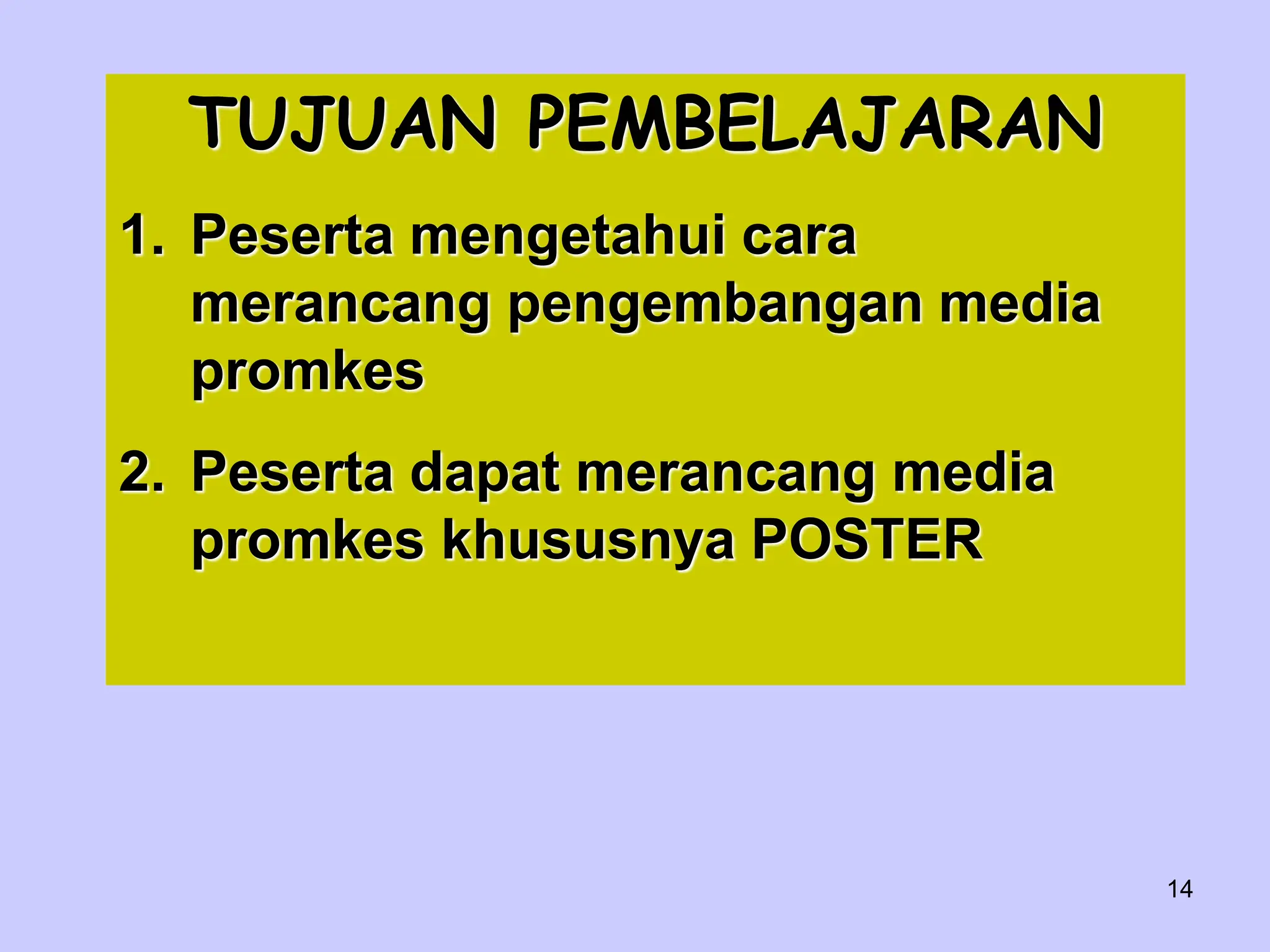 TUJUAN PEMBELAJARAN

1. Peserta mengetahui cara merancang pengembangan media promkes

2. Peserta dapat merancang media promkes khususnya POSTER

14